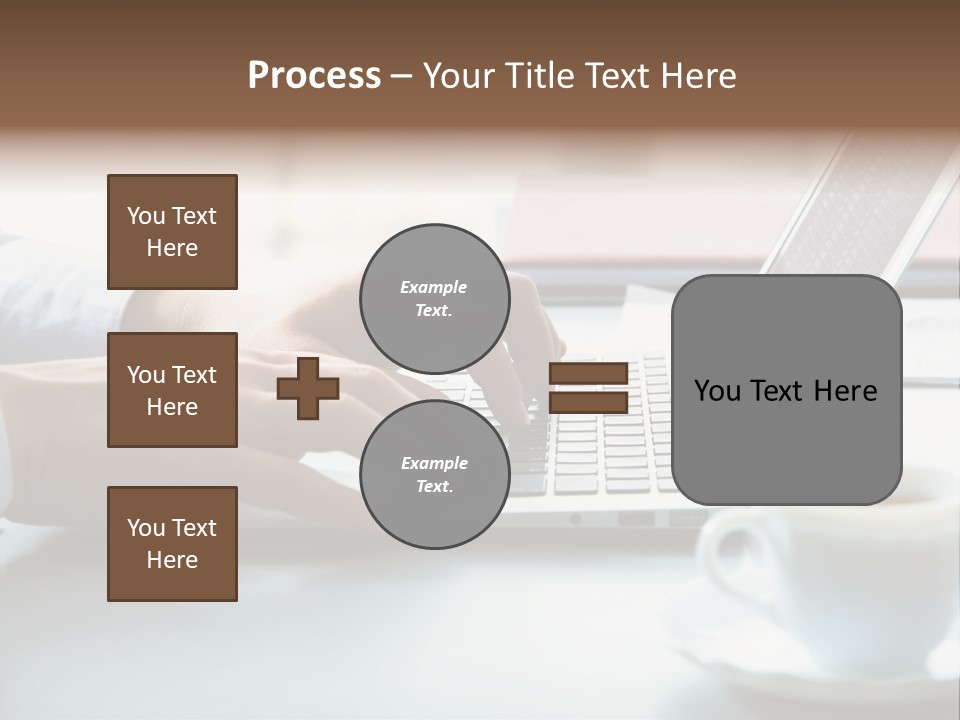 Process – Your Title Text Here

You Text Here

You Text Here

You Text Here

Example Text.

Example Text.

You Text Here